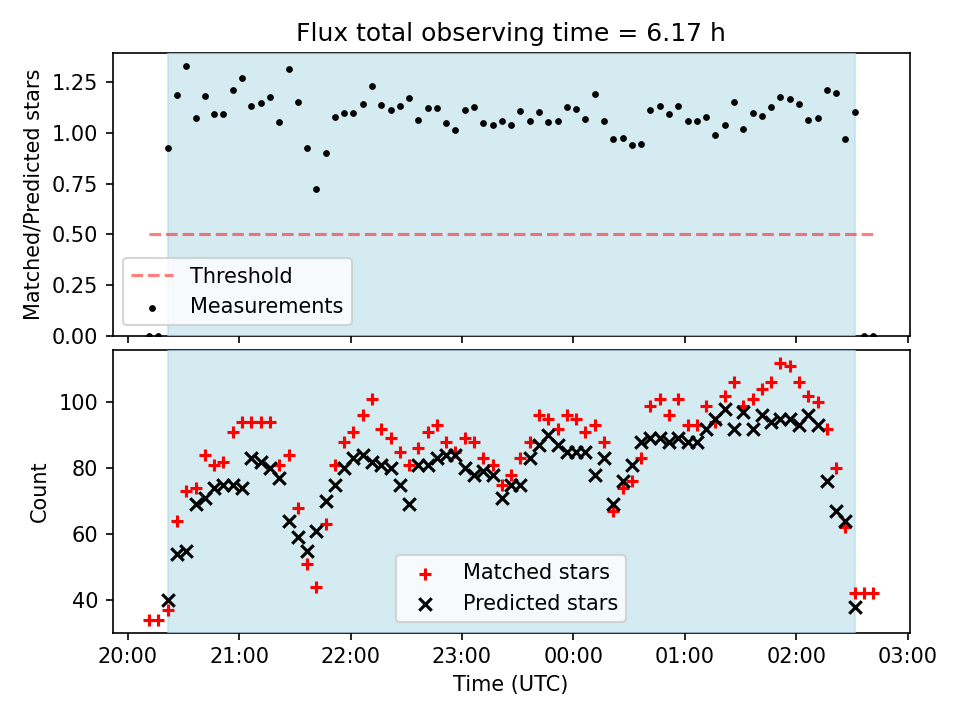 Flux total observing time = 6.17 h

Matched/Predicted stars

1.25
1.00
0.75
0.50
0.25
0.00

Threshold
Measurements

Count

100
80
60
40

Matched stars
Predicted stars

20:00 21:00 22:00 23:00 00:00 01:00 02:00 03:00

Time (UTC)